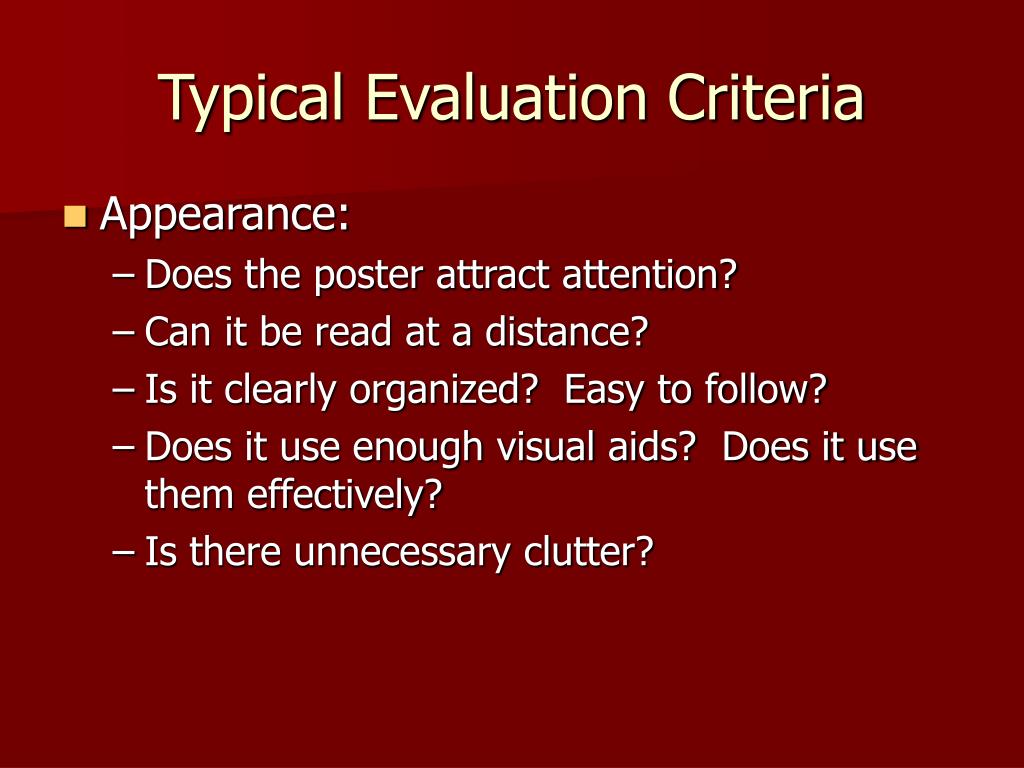 Typical Evaluation Criteria

Appearance:
– Does the poster attract attention?
– Can it be read at a distance?
– Is it clearly organized? Easy to follow?
– Does it use enough visual aids? Does it use them effectively?
– Is there unnecessary clutter?